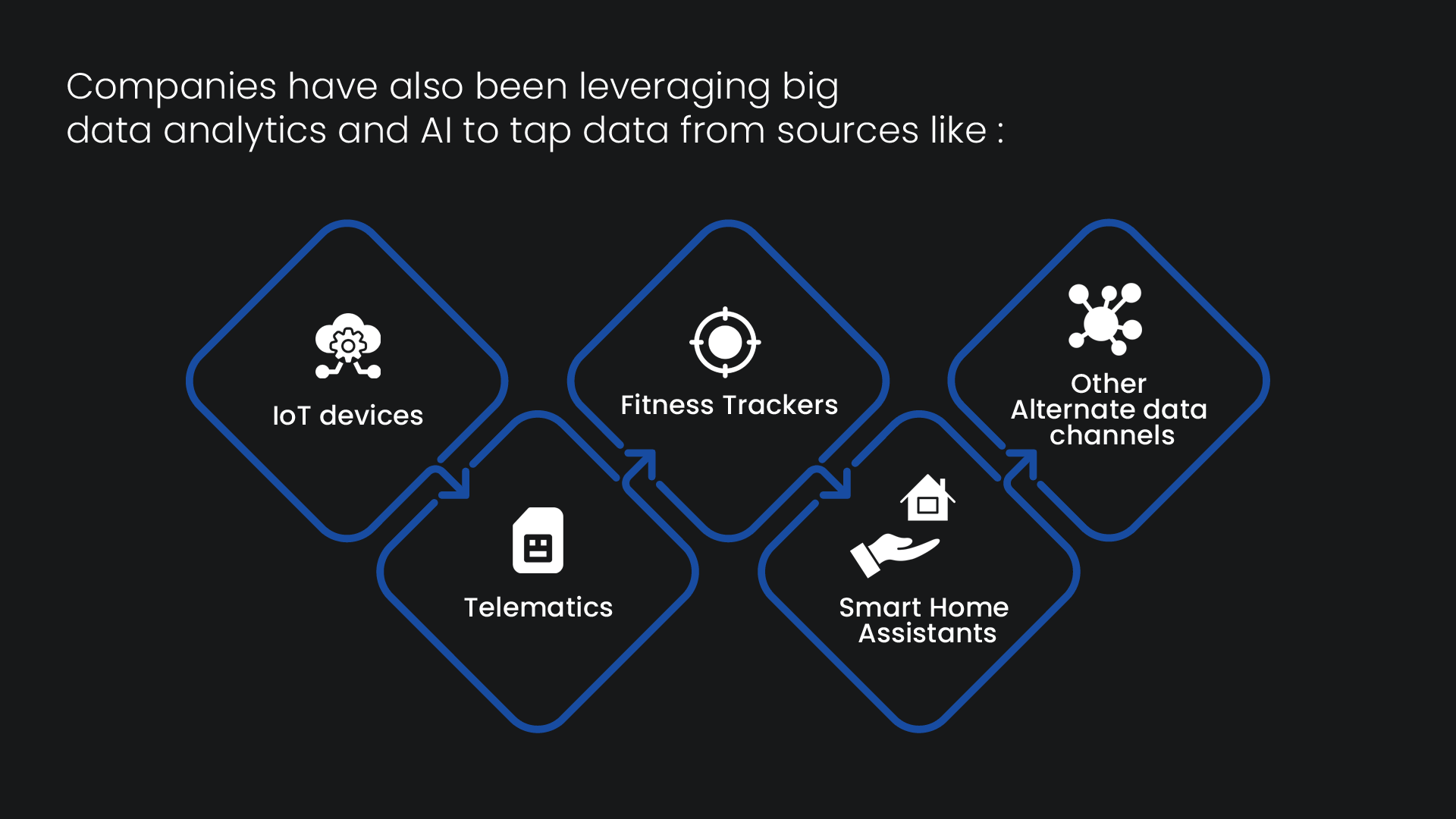 Companies have also been leveraging big data analytics and AI to tap data from sources like :

IoT devices

Telematics

Fitness Trackers

Smart Home Assistants

Other Alternate data channels